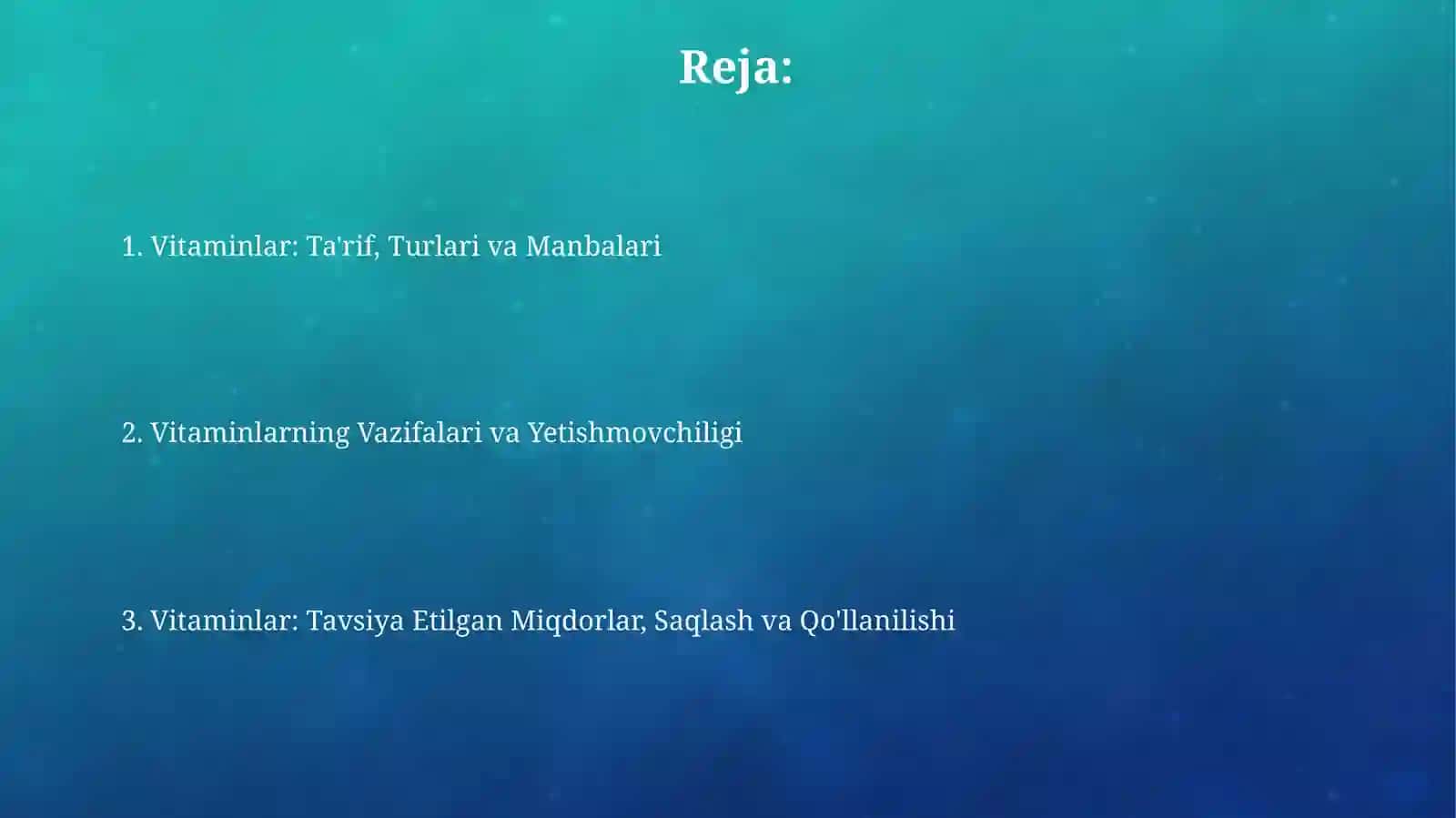 Reja:

1. Vitaminlar: Ta'rif, Turlari va Manbalari

2. Vitaminlarning Vazifalari va Yetishmovchiligi

3. Vitaminlar: Tavsiya Etilgan Miqdorlar, Saqlash va Qo'llanilishi